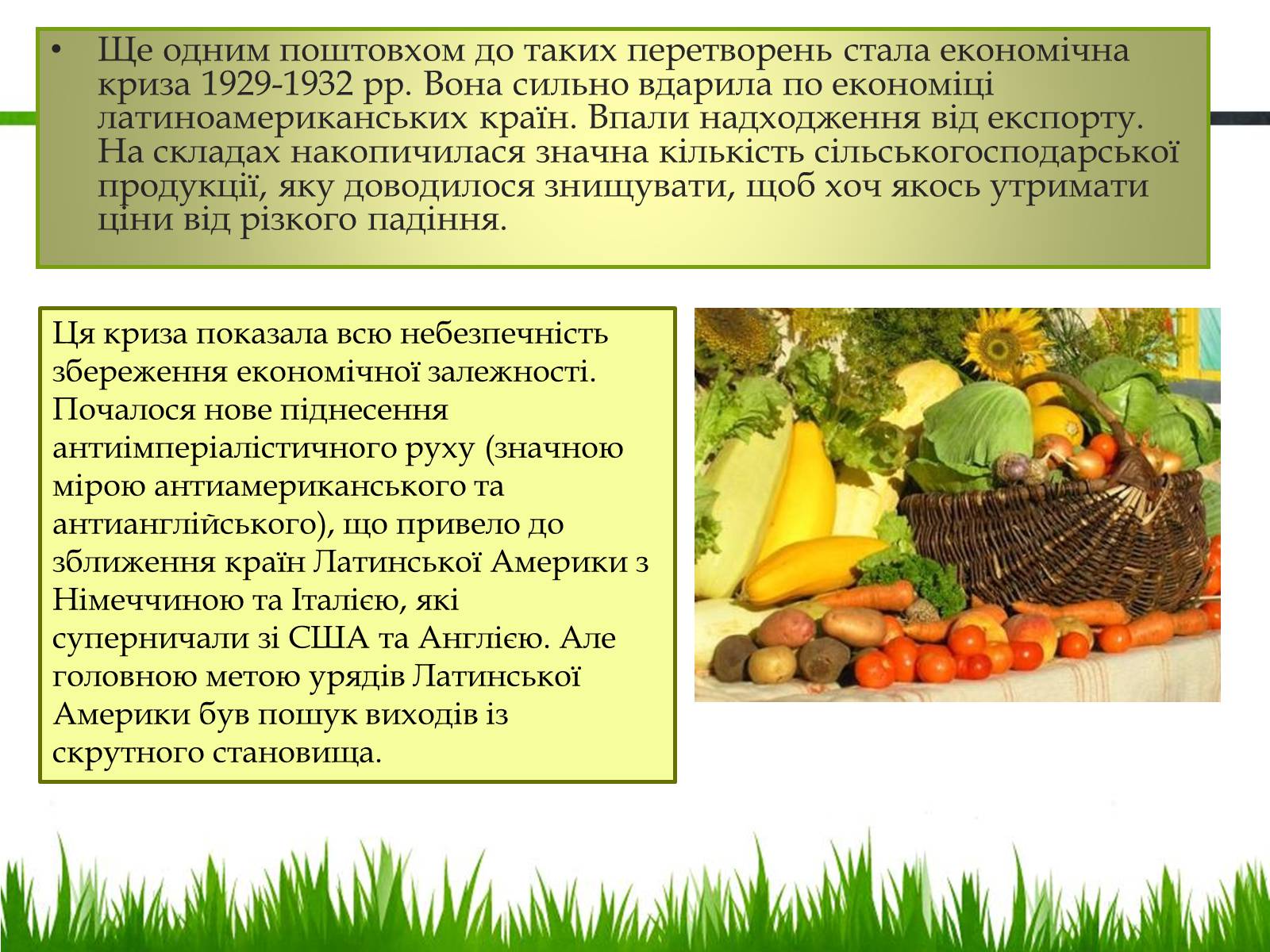 • Ще одним поштовхом до таких перетворень стала економічна криза 1929-1932 рр. Вона сильно вдарила по економіці латиноамериканських країн. Впали надходження від експорту. На складах накопичилася значна кількість сільськогосподарської продукції, яку доводилося знищувати, щоб хоч якось утримати ціни від різкого падіння.

Ця криза показала всю небезпечність збереження економічної залежності. Почалося нове піднесення антиімперіалістичного руху (значною мірою антиамериканського та антианглійського), що привело до зближення країн Латинської Америки з Німеччиною та Італією, які суперничали зі США та Англією. Але головною метою урядів Латинської Америки був пошук виходів із скрутного становища.